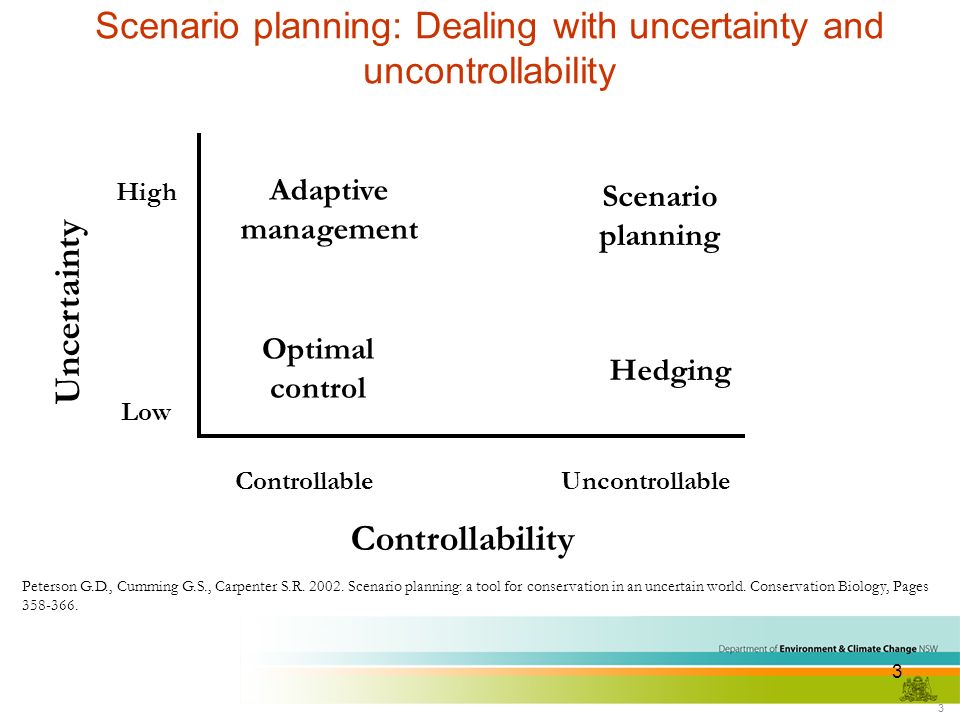 Scenario planning: Dealing with uncertainty and uncontrollability

Uncertainty

High

Low

Adaptive management

Scenario planning

Optimal control

Hedging

Controllable

Uncontrollable

Controllability

Peterson G.D., Cumming G.S., Carpenter S.R. 2002. Scenario planning: a tool for conservation in an uncertain world. Conservation Biology, Pages 358-366.

Department of Environment & Climate Change NSW

3

3